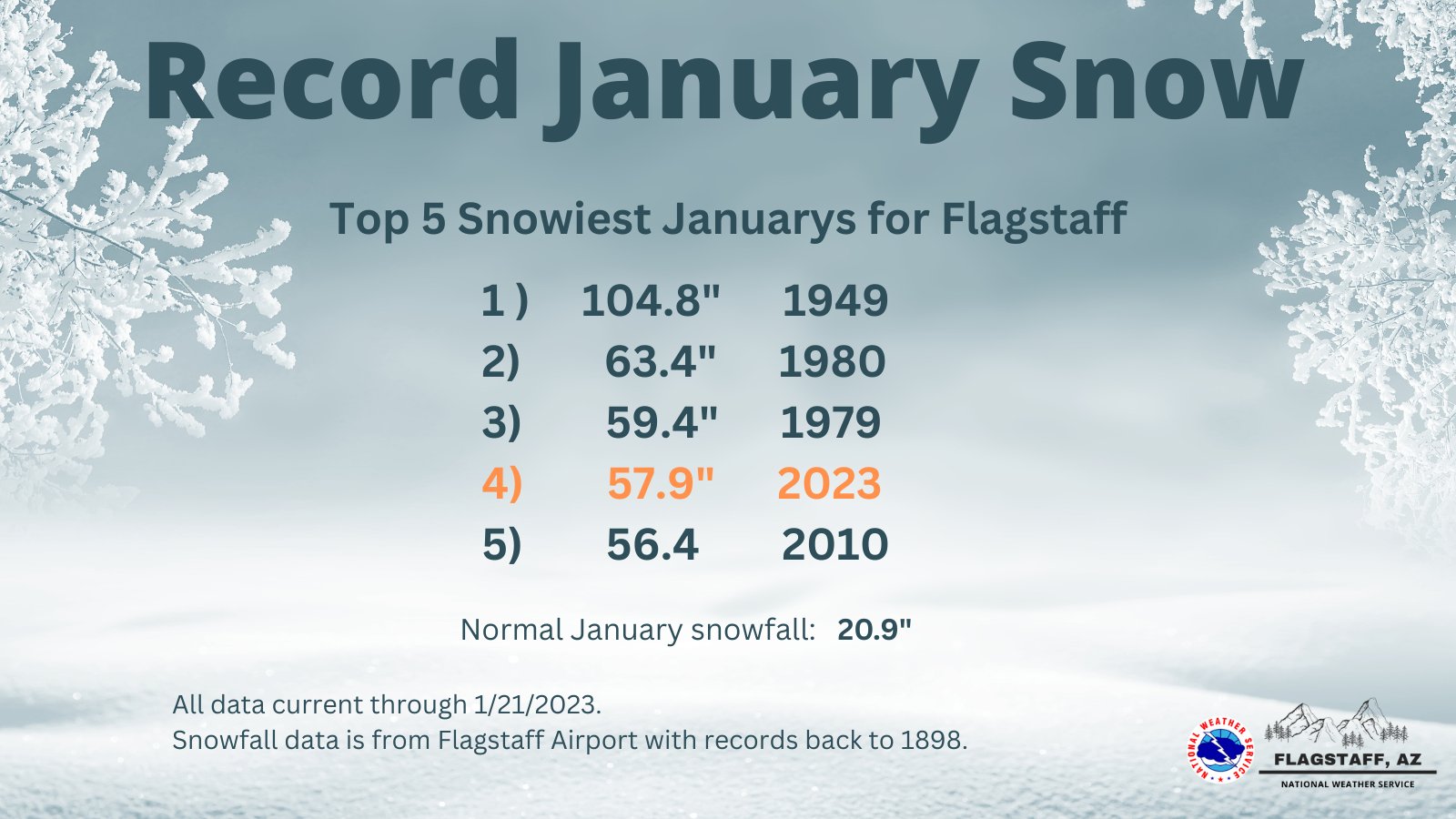 Record January Snow

Top 5 Snowiest Januarys for Flagstaff

1 ) 104.8" 1949
2) 63.4" 1980
3) 59.4" 1979
4) 57.9" 2023
5) 56.4 2010

Normal January snowfall: 20.9"

All data current through 1/21/2023.
Snowfall data is from Flagstaff Airport with records back to 1898.

NATIONAL WEATHER SERVICE

FLAGSTAFF, AZ
NATIONAL WEATHER SERVICE